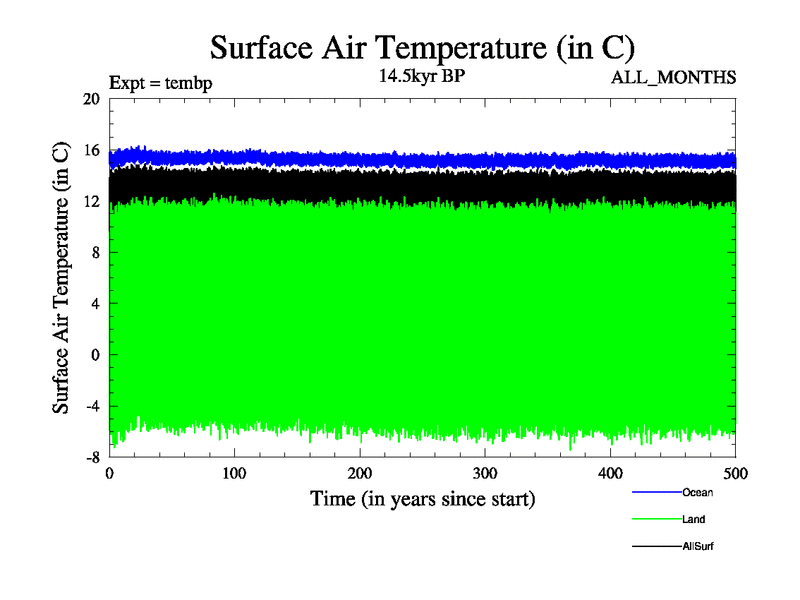 Surface Air Temperature (in C)

Expt = tembp

14.5kyr BP

ALL_MONTHS

Surface Air Temperature (in C)

20
16
12
8
4
0
-4
-8

0 100 200 300 400 500

Time (in years since start)

Ocean
Land
AllSurf